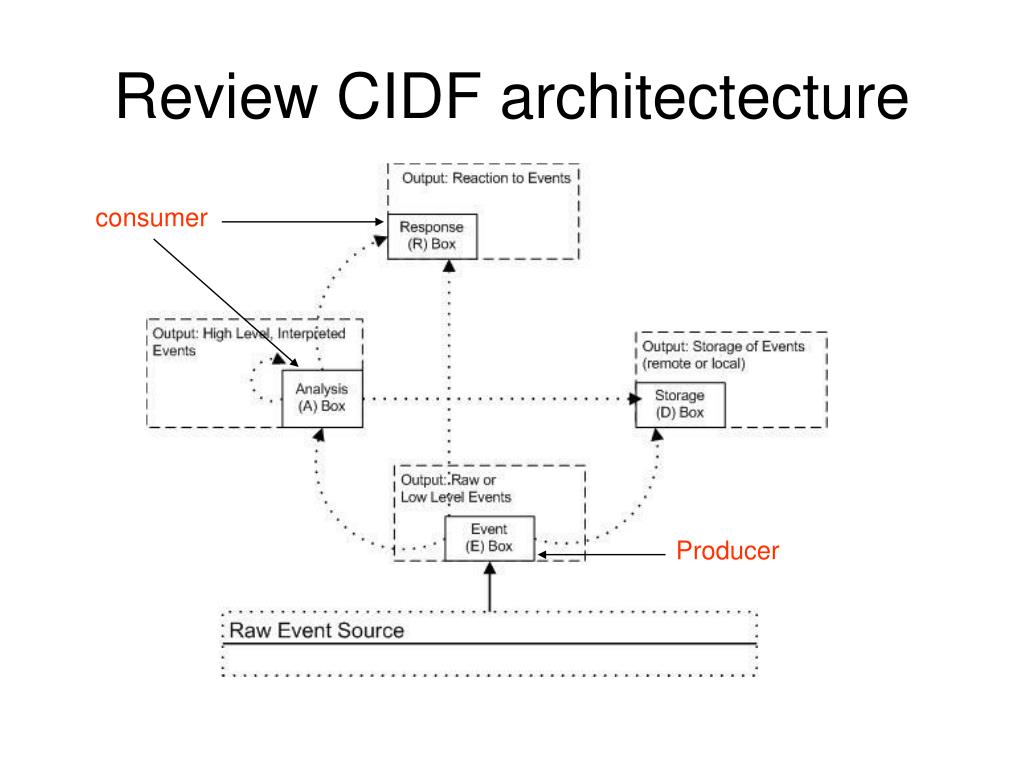 Review CIDF architectecture

Output: Reaction to Events

consumer

Response (R) Box

Output: High Level, Interpreted Events

Analysis (A) Box

Output: Storage of Events (remote or local)

Storage (D) Box

Output: Raw or Low Level Events

Event (E) Box

Producer

Raw Event Source